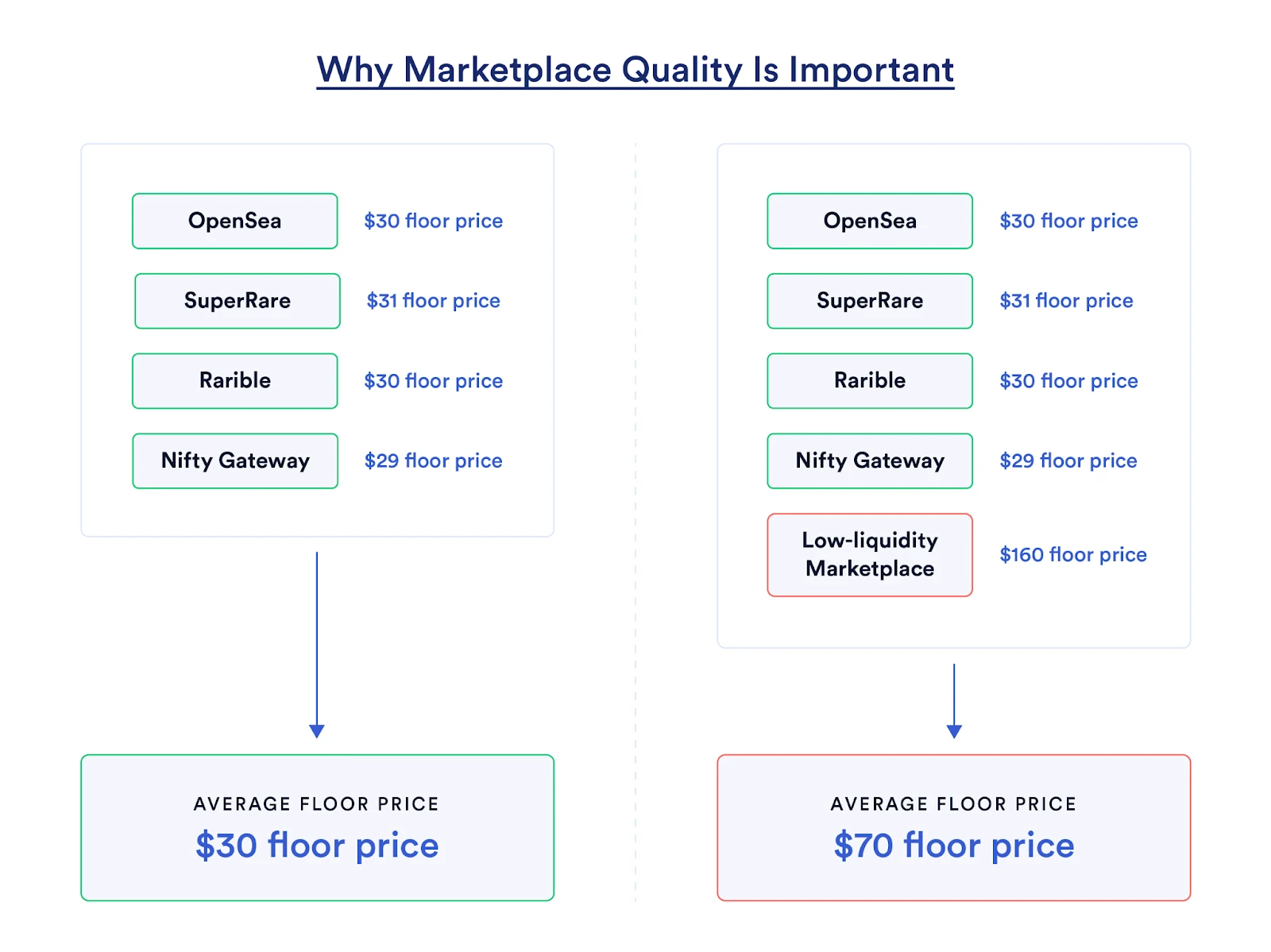 Why Marketplace Quality Is Important

OpenSea $30 floor price

SuperRare $31 floor price

Rarible $30 floor price

Nifty Gateway $29 floor price

AVERAGE FLOOR PRICE

$30 floor price

OpenSea $30 floor price

SuperRare $31 floor price

Rarible $30 floor price

Nifty Gateway $29 floor price

Low-liquidity Marketplace $160 floor price

AVERAGE FLOOR PRICE

$70 floor price